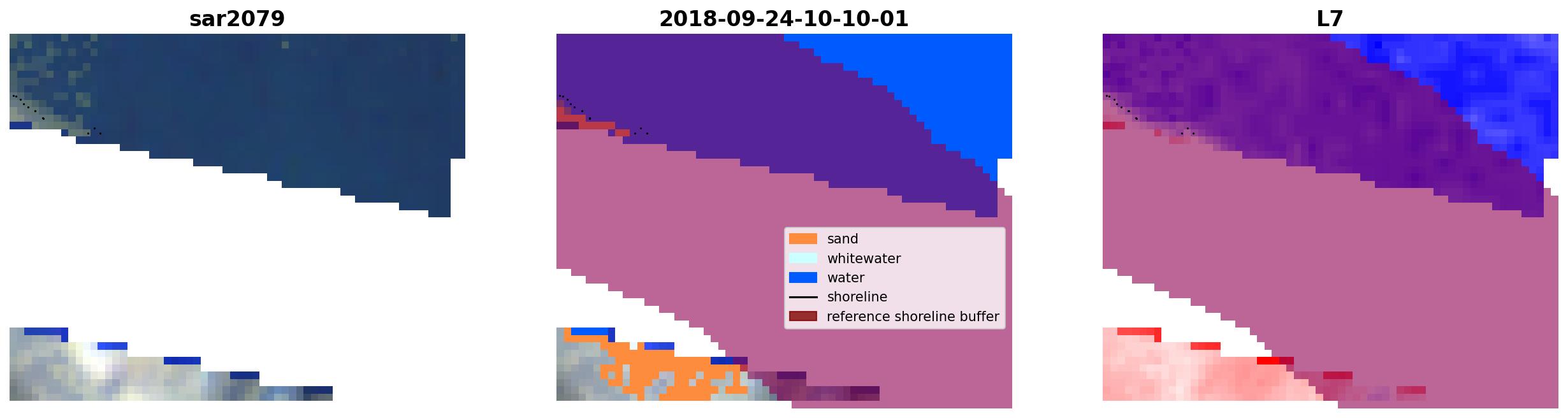 sar2079

2018-09-24-10-10-01

sand
whitewater
water
shoreline
reference shoreline buffer

L7